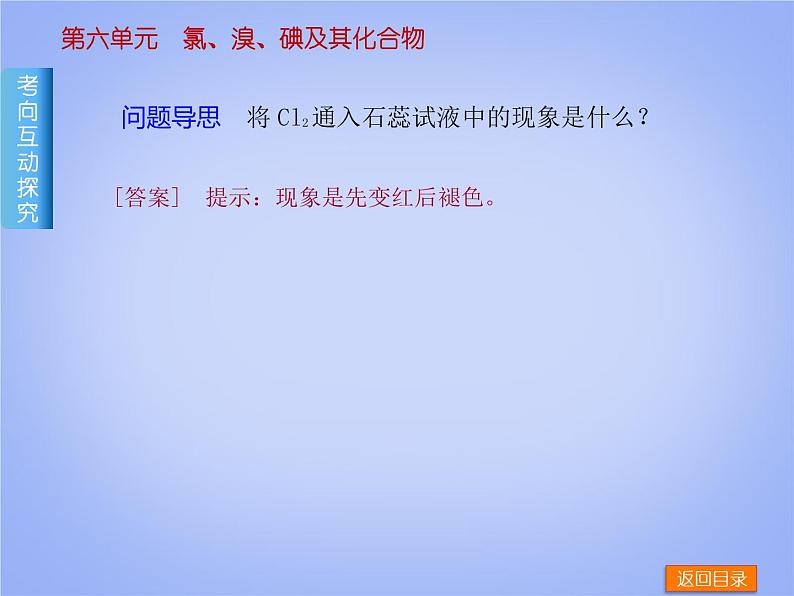 第六单元　氯、溴、碘及其化合物

考向互动探究

问题导思　将 $Cl_2$ 通入石蕊试液中的现象是什么？

［答案］　提示：现象是先变红后褪色。

返回目录